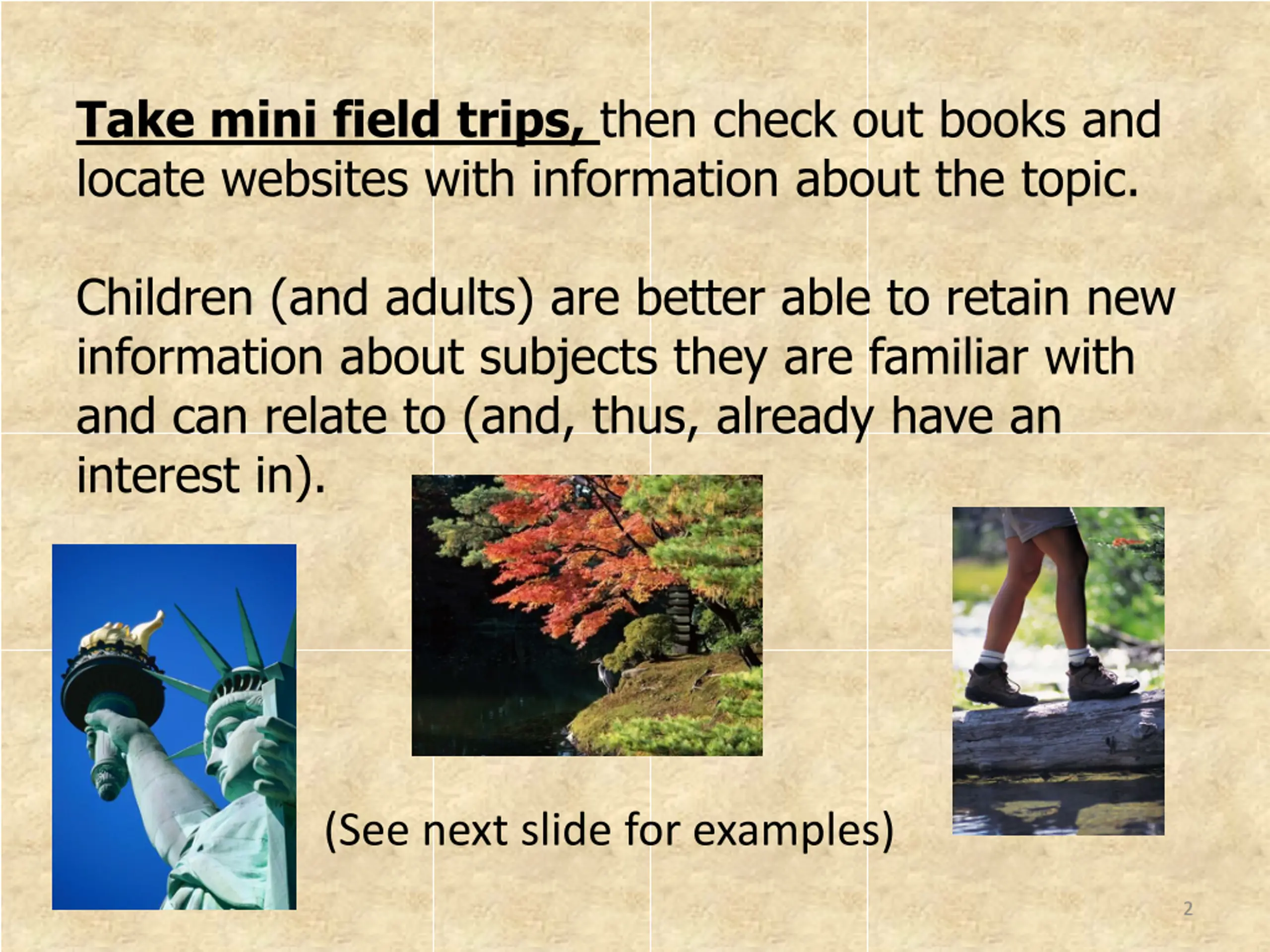 Take mini field trips, then check out books and locate websites with information about the topic.

Children (and adults) are better able to retain new information about subjects they are familiar with and can relate to (and, thus, already have an interest in).

(See next slide for examples)

2